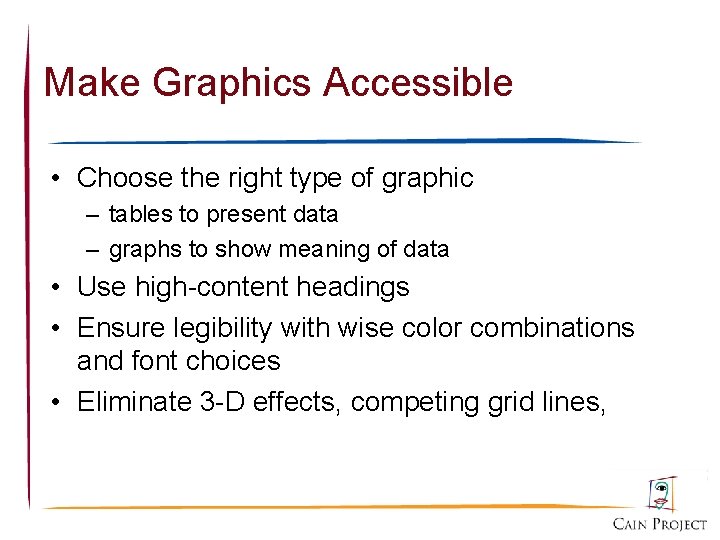 Make Graphics Accessible

• Choose the right type of graphic
– tables to present data
– graphs to show meaning of data
• Use high-content headings
• Ensure legibility with wise color combinations and font choices
• Eliminate 3-D effects, competing grid lines,

CAIN PROJECT